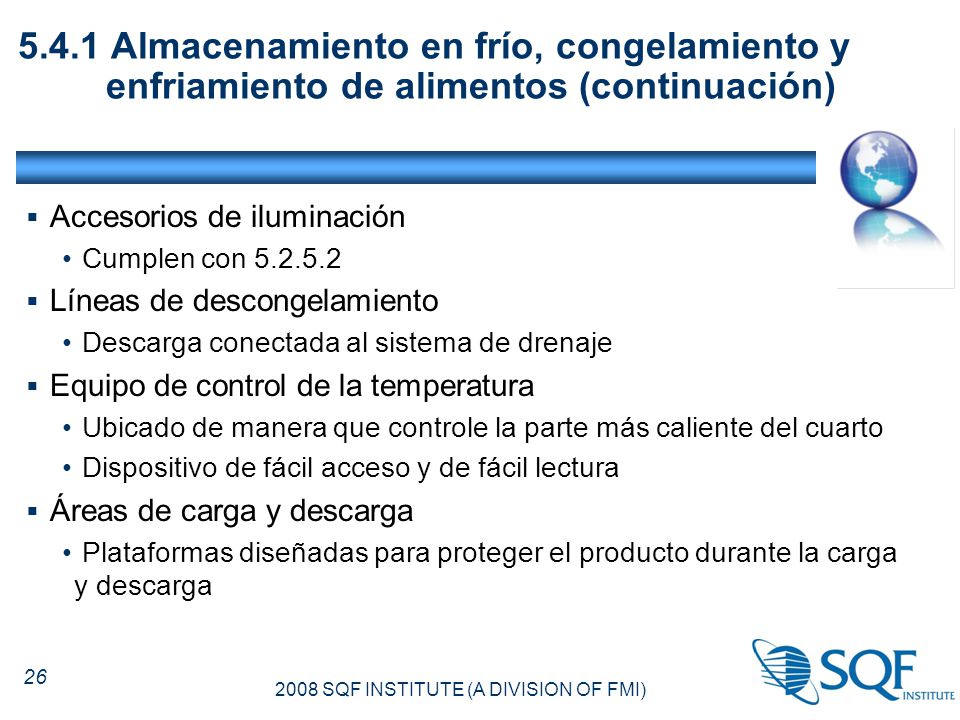 5.4.1 Almacenamiento en frío, congelamiento y enfriamiento de alimentos (continuación)

▪ Accesorios de iluminación
• Cumplen con 5.2.5.2
▪ Líneas de descongelamiento
• Descarga conectada al sistema de drenaje
▪ Equipo de control de la temperatura
• Ubicado de manera que controle la parte más caliente del cuarto
• Dispositivo de fácil acceso y de fácil lectura
▪ Áreas de carga y descarga
• Plataformas diseñadas para proteger el producto durante la carga y descarga

26

2008 SQF INSTITUTE (A DIVISION OF FMI)

SQF INSTITUTE